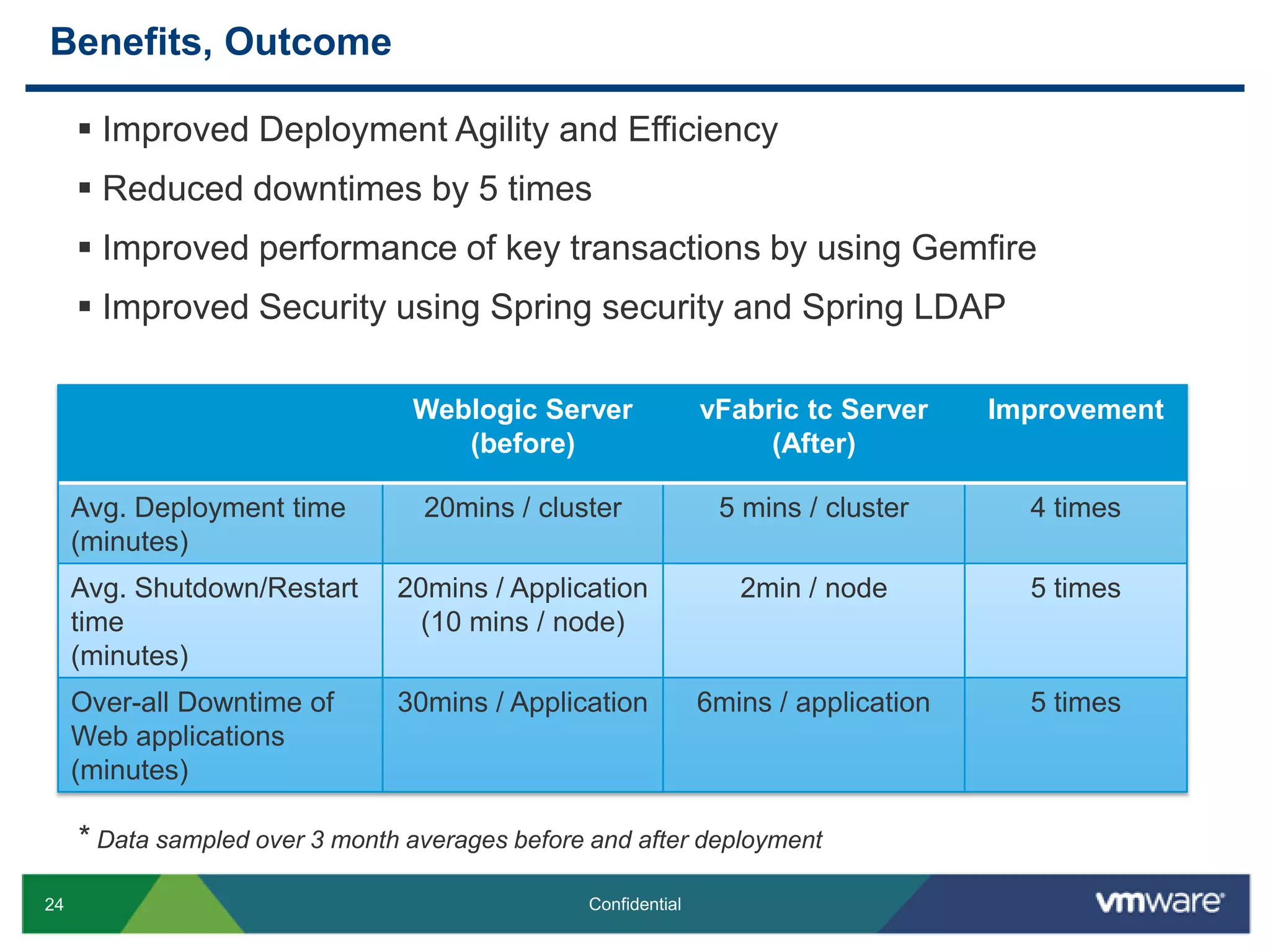 Benefits, Outcome

▪ Improved Deployment Agility and Efficiency

▪ Reduced downtimes by 5 times

▪ Improved performance of key transactions by using Gemfire

▪ Improved Security using Spring security and Spring LDAP

| | Weblogic Server (before) | vFabric tc Server (After) | Improvement |
|---|---|---|---|
| Avg. Deployment time (minutes) | 20mins / cluster | 5 mins / cluster | 4 times |
| Avg. Shutdown/Restart time (minutes) | 20mins / Application (10 mins / node) | 2min / node | 5 times |
| Over-all Downtime of Web applications (minutes) | 30mins / Application | 6mins / application | 5 times |

* Data sampled over 3 month averages before and after deployment

24

Confidential

vmware